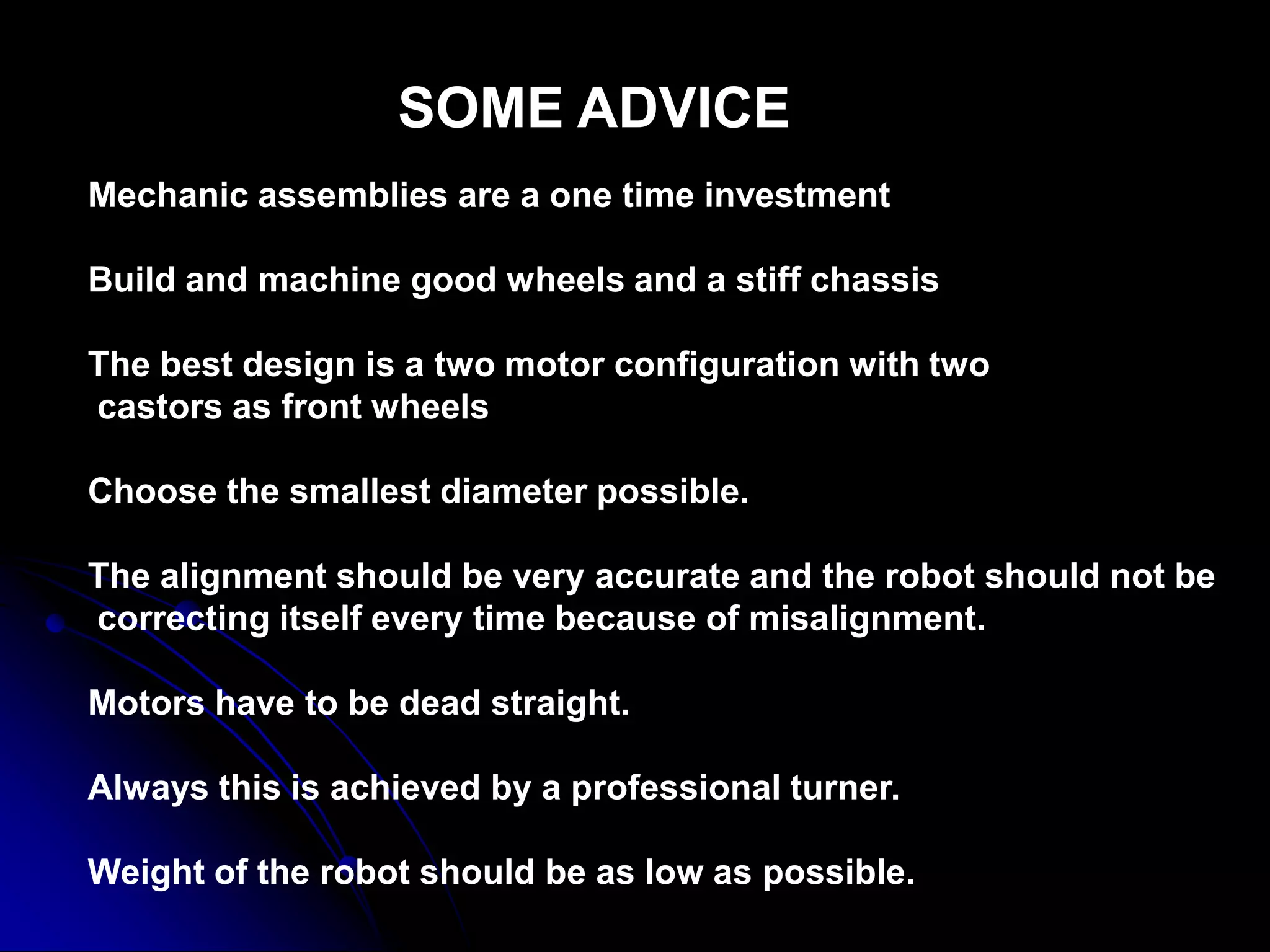 SOME ADVICE

Mechanic assemblies are a one time investment

Build and machine good wheels and a stiff chassis

The best design is a two motor configuration with two castors as front wheels

Choose the smallest diameter possible.

The alignment should be very accurate and the robot should not be correcting itself every time because of misalignment.

Motors have to be dead straight.

Always this is achieved by a professional turner.

Weight of the robot should be as low as possible.